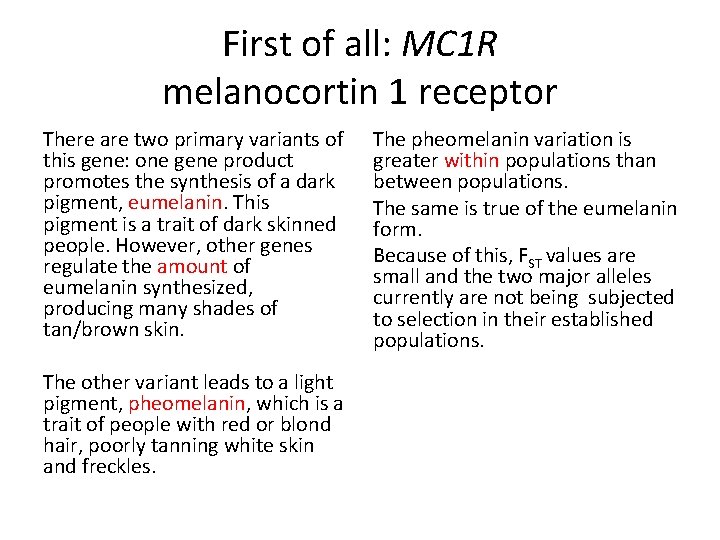 First of all: MC1R
melanocortin 1 receptor

There are two primary variants of this gene: one gene product promotes the synthesis of a dark pigment, eumelanin. This pigment is a trait of dark skinned people. However, other genes regulate the amount of eumelanin synthesized, producing many shades of tan/brown skin.

The other variant leads to a light pigment, pheomelanin, which is a trait of people with red or blond hair, poorly tanning white skin and freckles.

The pheomelanin variation is greater within populations than between populations.

The same is true of the eumelanin form.

Because of this, $F_{ST}$ values are small and the two major alleles currently are not being subjected to selection in their established populations.